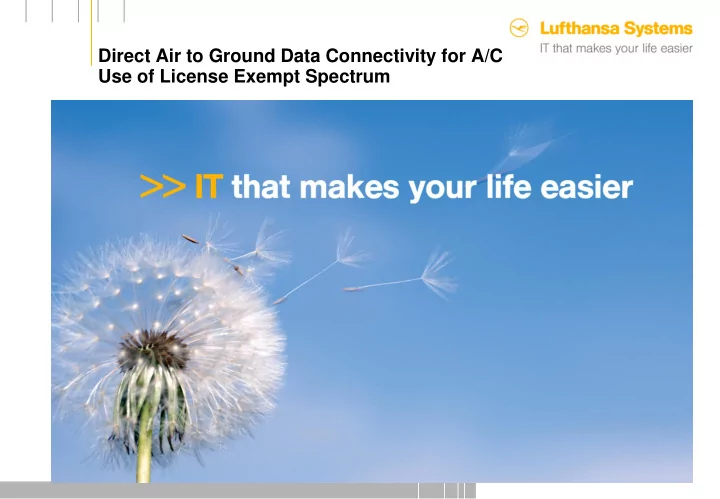 Direct Air to Ground Data Connectivity for A/C Use of License Exempt Spectrum

Lufthansa Systems
IT that makes your life easier

>> IT that makes your life easier